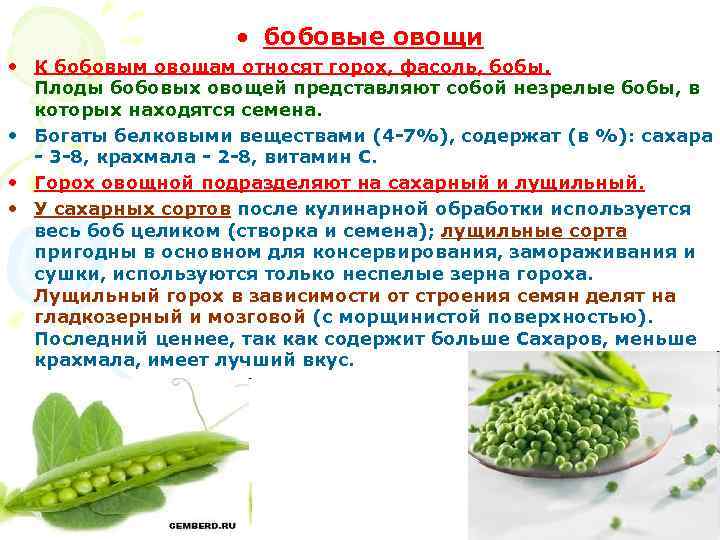 • бобовые овощи

• К бобовым овощам относят горох, фасоль, бобы. Плоды бобовых овощей представляют собой незрелые бобы, в которых находятся семена.

• Богаты белковыми веществами (4-7%), содержат (в %): сахара - 3-8, крахмала - 2-8, витамин С.

• Горох овощной подразделяют на сахарный и лущильный.

• У сахарных сортов после кулинарной обработки используется весь боб целиком (створка и семена); лущильные сорта пригодны в основном для консервирования, замораживания и сушки, используются только неспелые зерна гороха. Лущильный горох в зависимости от строения семян делят на гладкозерный и мозговой (с морщинистой поверхностью). Последний ценнее, так как содержит больше Сахаров, меньше крахмала, имеет лучший вкус.

GEMBERD.RU